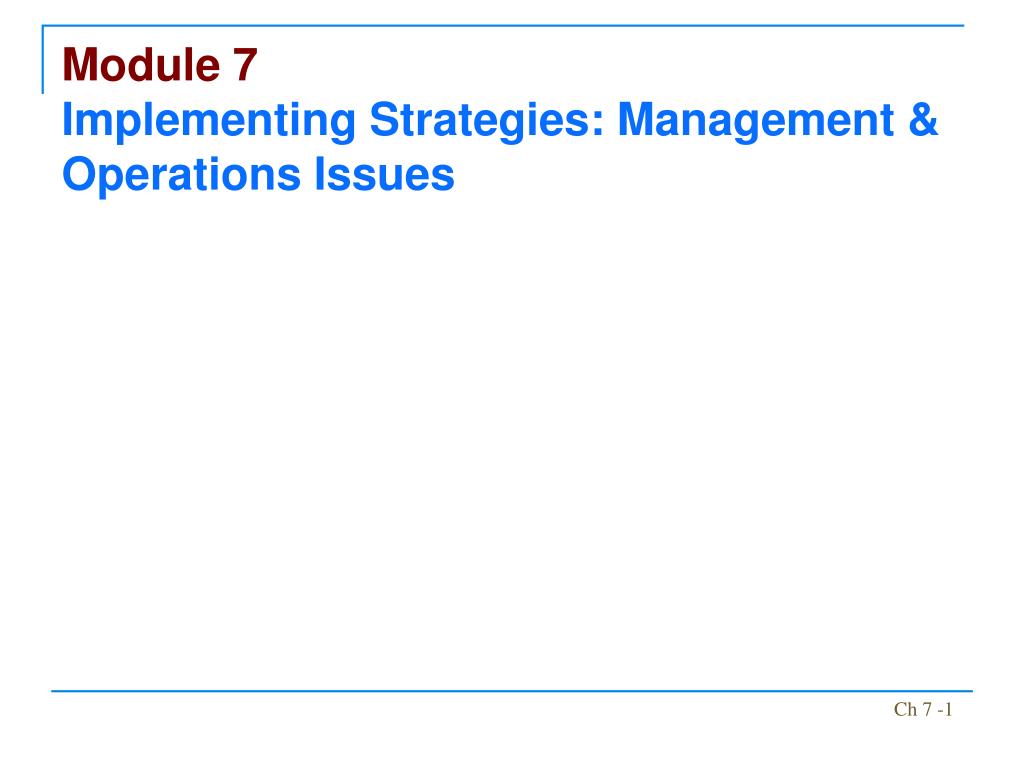 Module 7
Implementing Strategies: Management & Operations Issues

Ch 7 -1